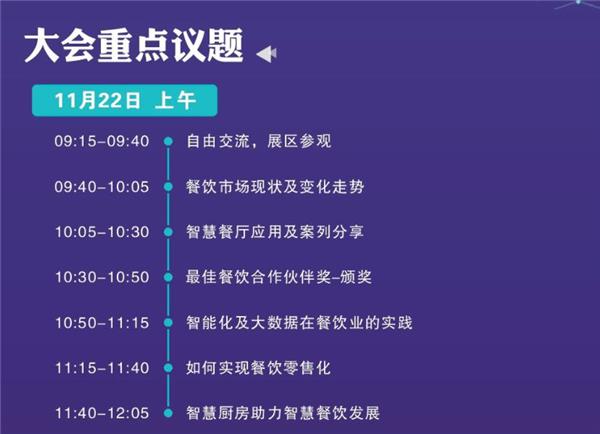 大会重点议题

11月22日 上午

09:15-09:40 自由交流，展区参观

09:40-10:05 餐饮市场现状及变化走势

10:05-10:30 智慧餐厅应用及案列分享

10:30-10:50 最佳餐饮合作伙伴奖-颁奖

10:50-11:15 智能化及大数据在餐饮业的实践

11:15-11:40 如何实现餐饮零售化

11:40-12:05 智慧厨房助力智慧餐饮发展